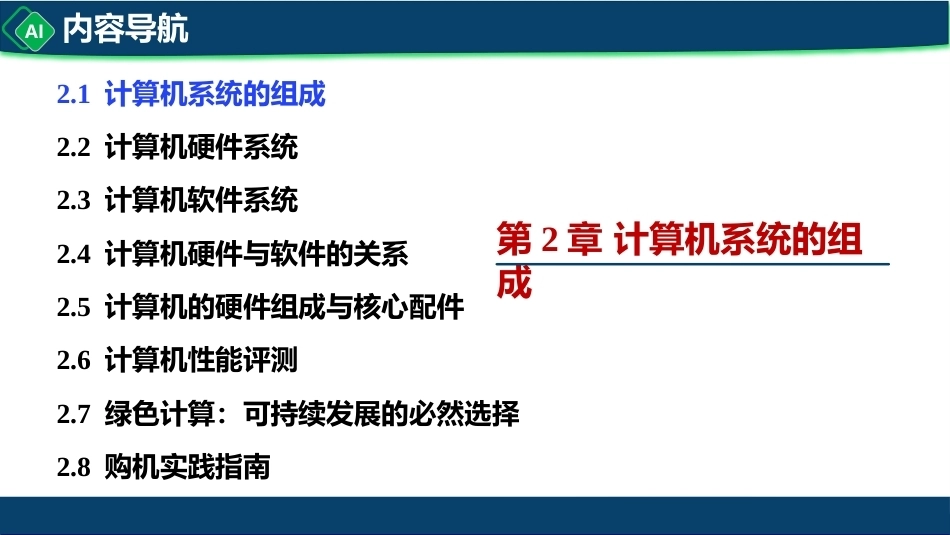 AI 内容导航

2.1 计算机系统的组成

2.2 计算机硬件系统

2.3 计算机软件系统

2.4 计算机硬件与软件的关系

2.5 计算机的硬件组成与核心配件

2.6 计算机性能评测

2.7 绿色计算：可持续发展的必然选择

2.8 购机实践指南

第 2 章 计算机系统的组成